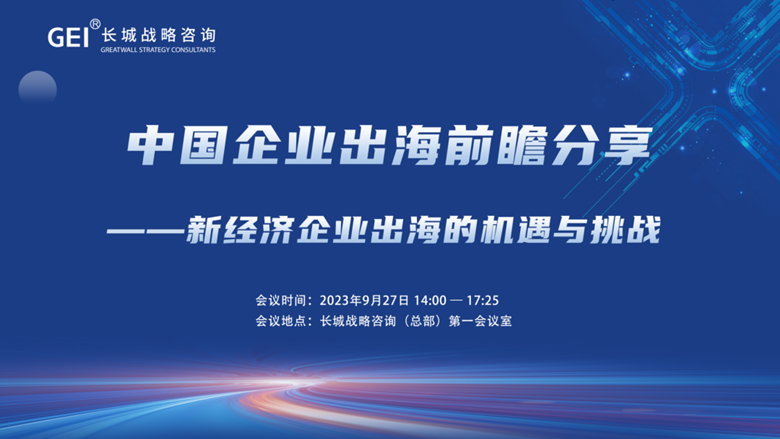 GEI® 长城战略咨询
GREATWALL STRATEGY CONSULTANTS

中国企业出海前瞻分享

——新经济企业出海的机遇与挑战

会议时间：2023年9月27日 14:00 — 17:25
会议地点：长城战略咨询（总部）第一会议室